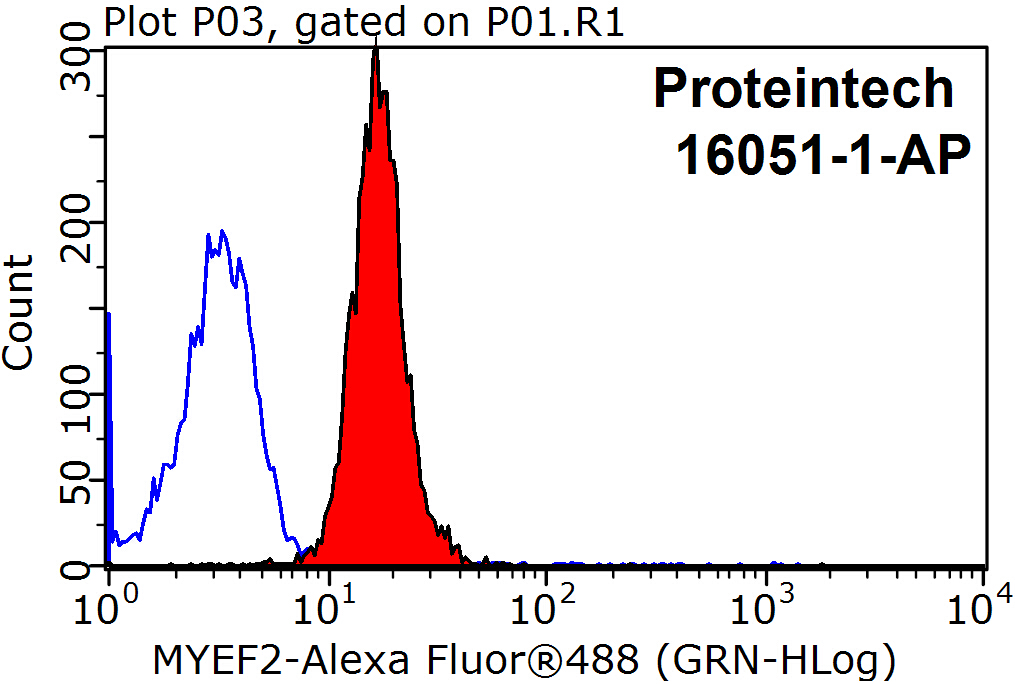 Plot P03, gated on P01.R1

Proteintech
16051-1-AP

Count

300
200
100
50
0

$10^0$ $10^1$ $10^2$ $10^3$ $10^4$

MYEF2-Alexa Fluor®488 (GRN-HLog)